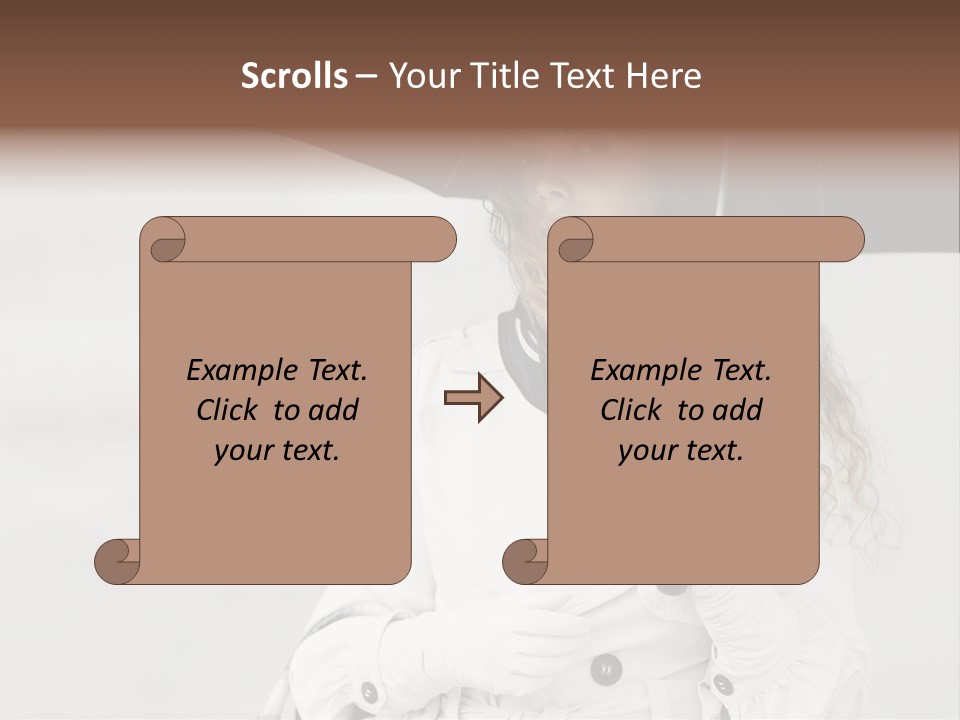 Scrolls – Your Title Text Here

Example Text. Click to add your text.

Example Text. Click to add your text.